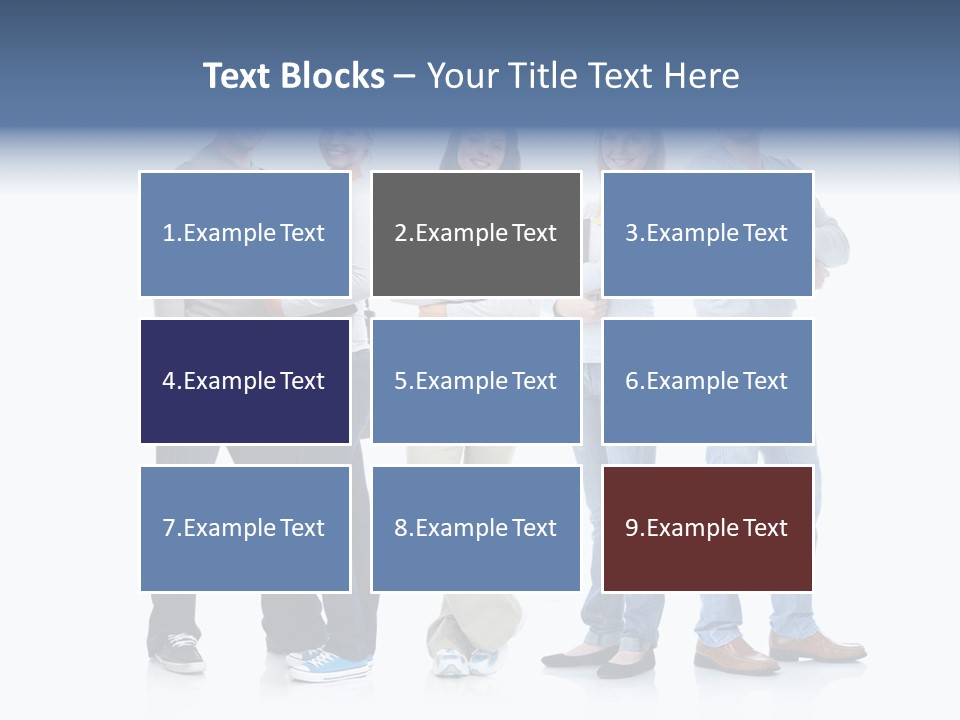 Text Blocks – Your Title Text Here

1.Example Text

2.Example Text

3.Example Text

4.Example Text

5.Example Text

6.Example Text

7.Example Text

8.Example Text

9.Example Text